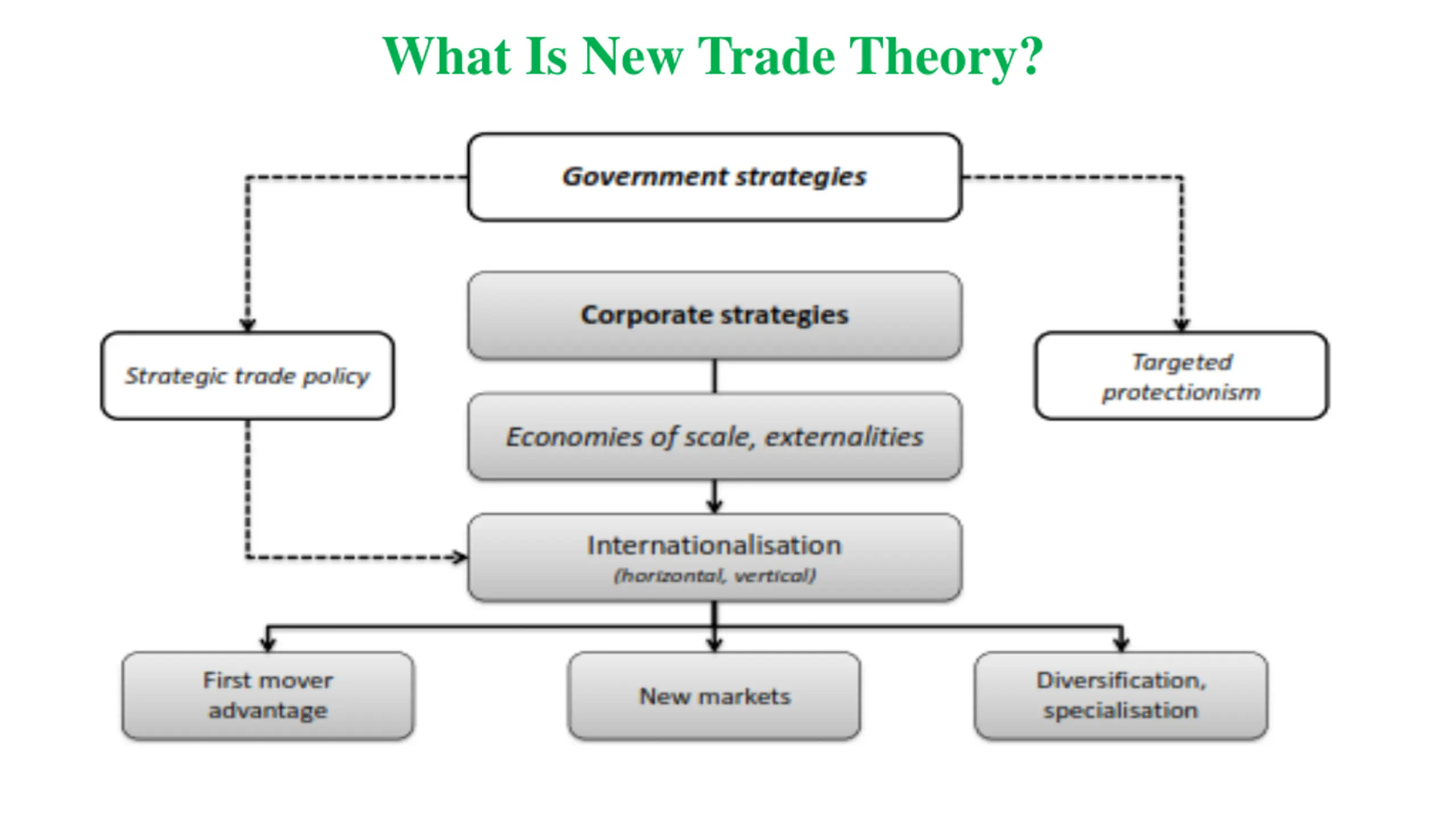 What Is New Trade Theory?

Government strategies

Strategic trade policy

Corporate strategies

Targeted protectionism

Economies of scale, externalities

Internationalisation
(horizontal, vertical)

First mover advantage

New markets

Diversification, specialisation